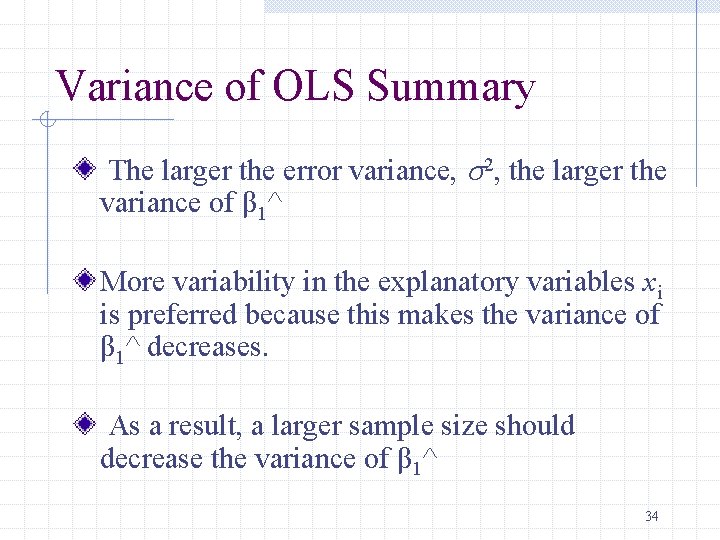 Variance of OLS Summary

The larger the error variance, $\sigma^2$, the larger the variance of $\beta_1$^

More variability in the explanatory variables $x_i$ is preferred because this makes the variance of $\beta_1$^ decreases.

As a result, a larger sample size should decrease the variance of $\beta_1$^

34